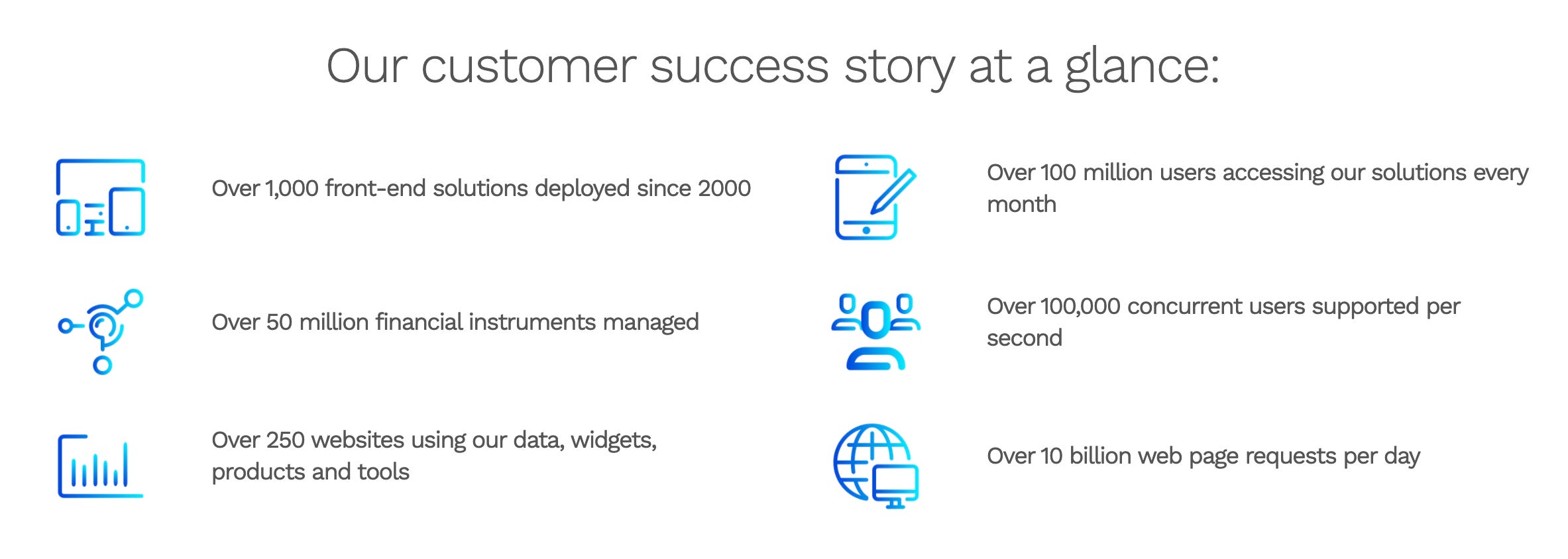 Our customer success story at a glance:

Over 1,000 front-end solutions deployed since 2000

Over 50 million financial instruments managed

Over 250 websites using our data, widgets, products and tools

Over 100 million users accessing our solutions every month

Over 100,000 concurrent users supported per second

Over 10 billion web page requests per day